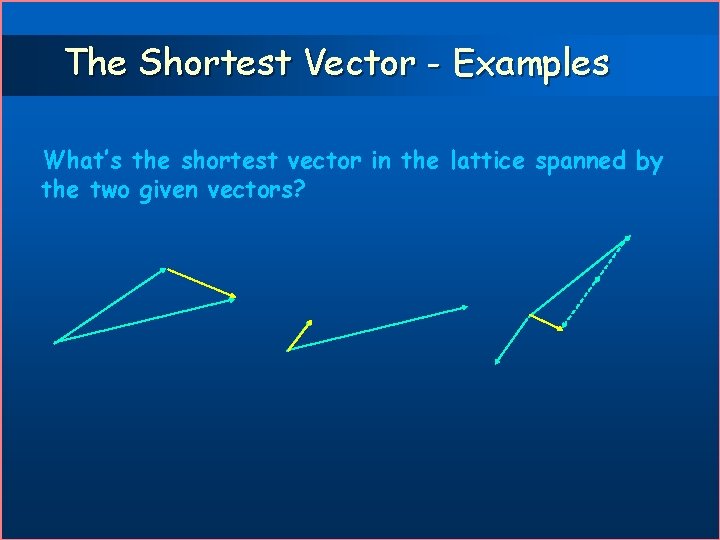 The Shortest Vector - Examples

What's the shortest vector in the lattice spanned by the two given vectors?